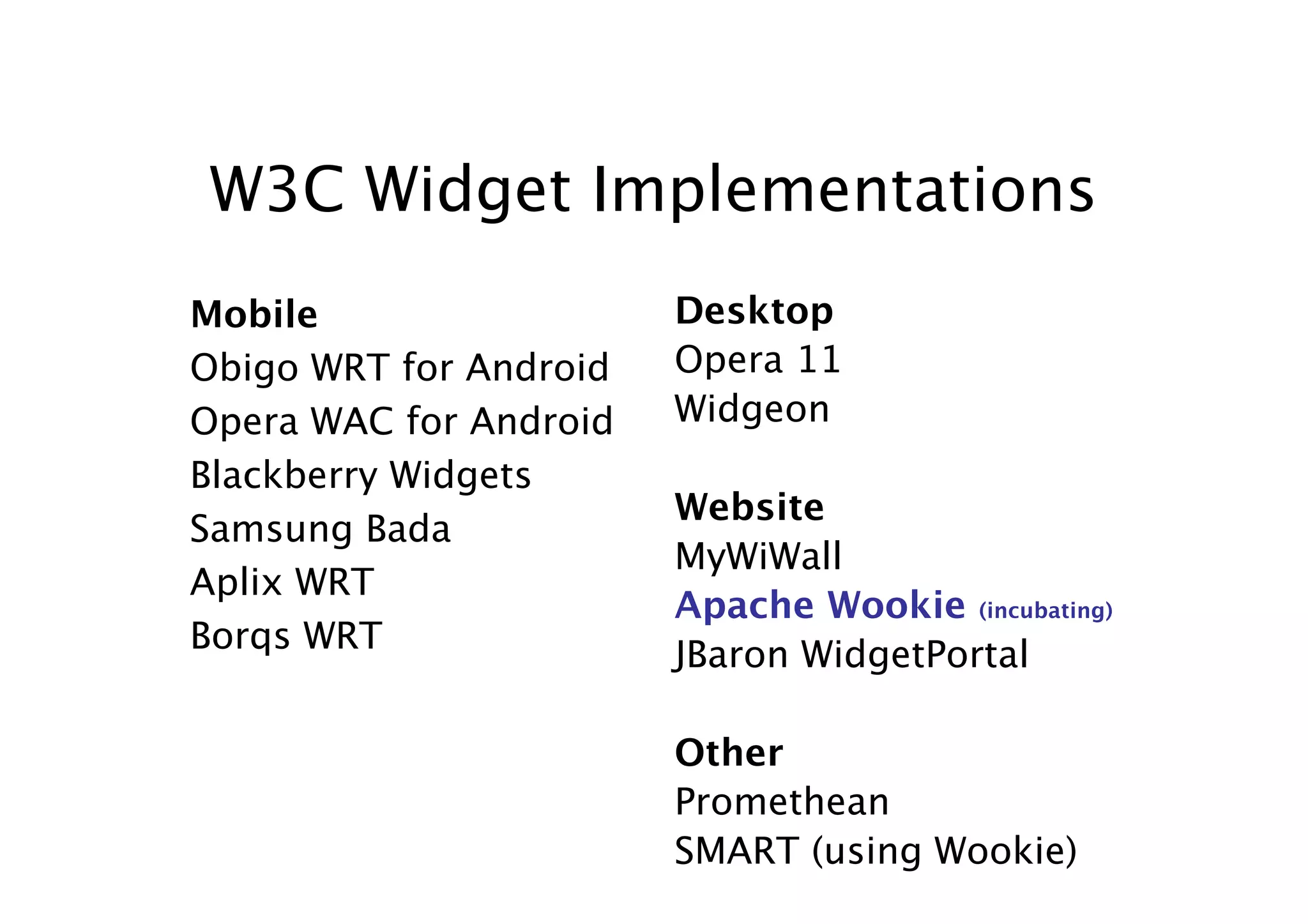 W3C Widget Implementations

Mobile
Obigo WRT for Android
Opera WAC for Android
Blackberry Widgets
Samsung Bada
Aplix WRT
Borqs WRT

Desktop
Opera 11
Widgeon

Website
MyWiWall
Apache Wookie (incubating)
JBaron WidgetPortal

Other
Promethean
SMART (using Wookie)